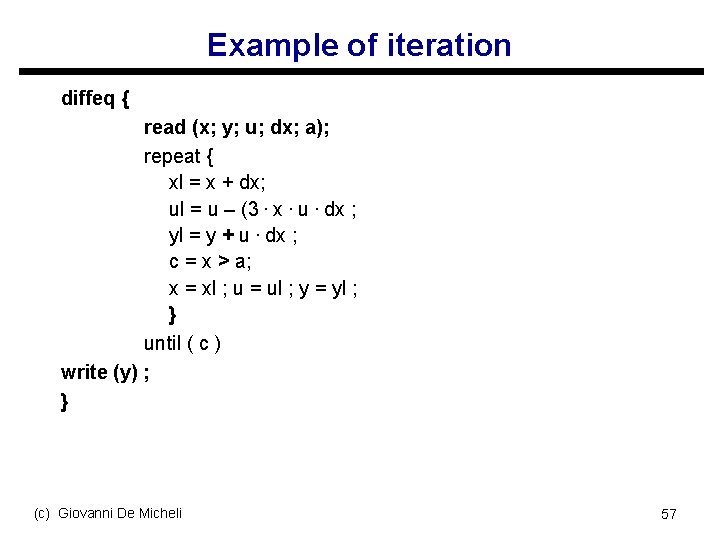 Example of iteration

diffeq {
read (x; y; u; dx; a);
repeat {
xl = x + dx;
ul = u – (3 · x · u · dx ;
yl = y + u · dx ;
c = x > a;
x = xl ; u = ul ; y = yl ;
}
until ( c )
write (y) ;
}

(c) Giovanni De Micheli

57